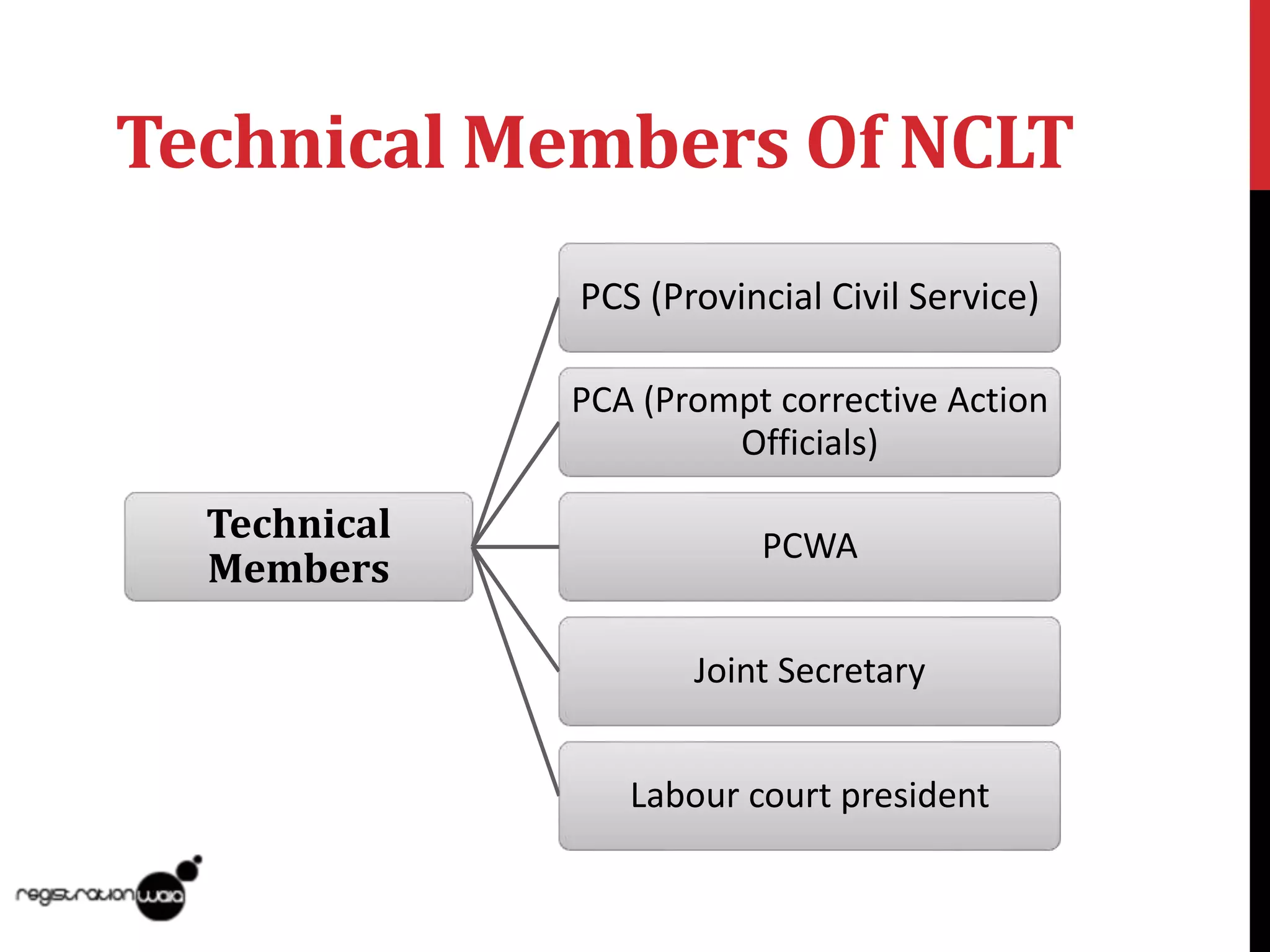 Technical Members Of NCLT

Technical Members

PCS (Provincial Civil Service)

PCA (Prompt corrective Action Officials)

PCWA

Joint Secretary

Labour court president

registrationwala